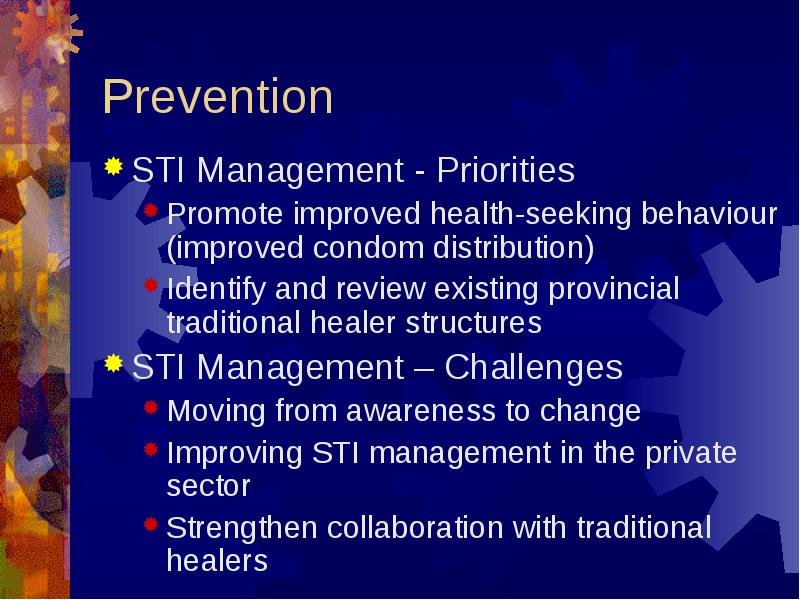 Prevention

STI Management - Priorities

Promote improved health-seeking behaviour (improved condom distribution)

Identify and review existing provincial traditional healer structures

STI Management – Challenges

Moving from awareness to change

Improving STI management in the private sector

Strengthen collaboration with traditional healers